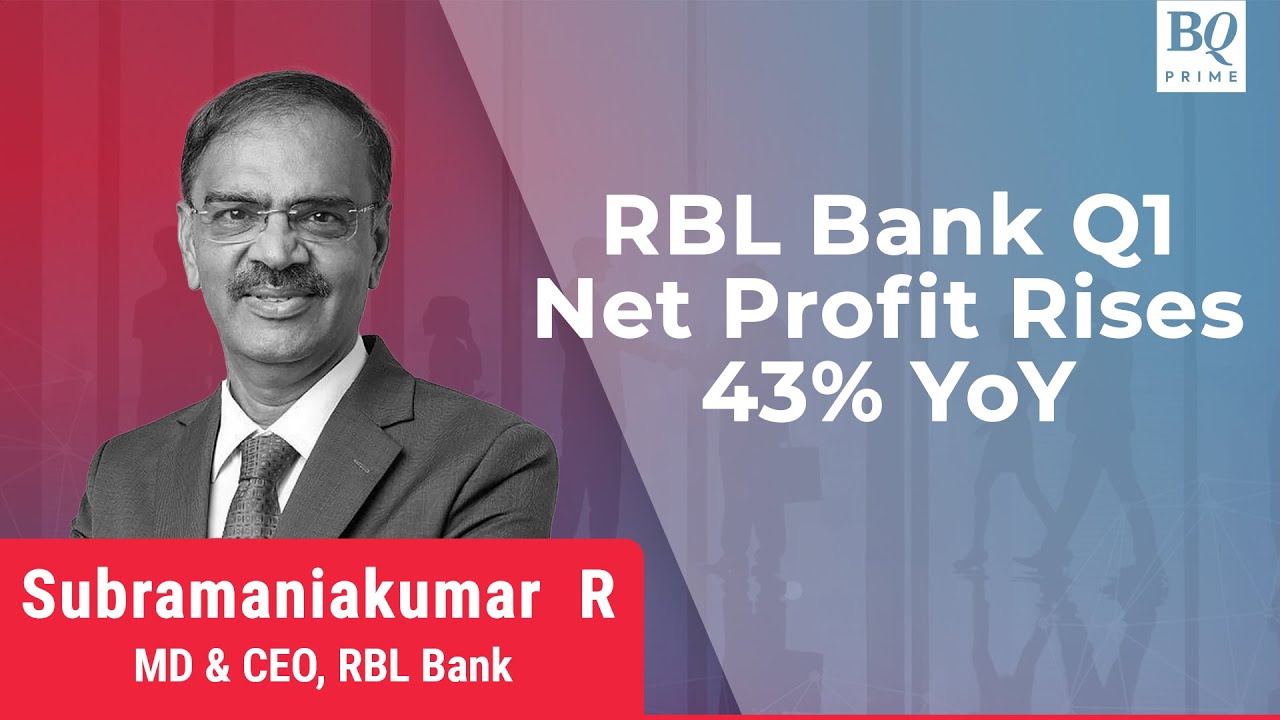 BQ
PRIME

RBL Bank Q1 Net Profit Rises 43% YoY

Subramaniakumar R
MD & CEO, RBL Bank